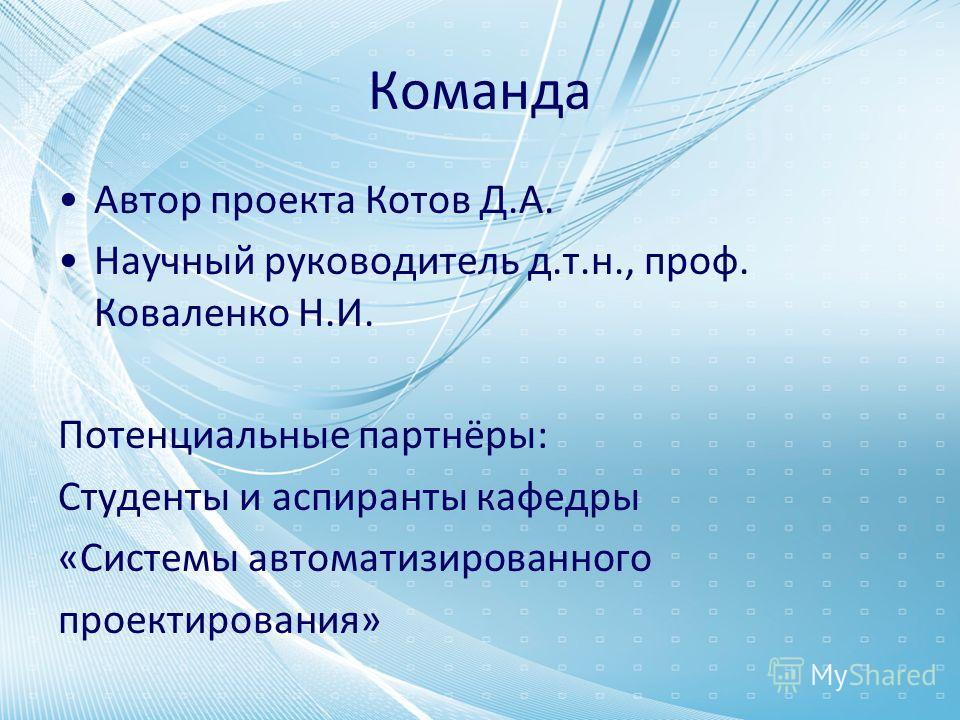 Команда

• Автор проекта Котов Д.А.
• Научный руководитель д.т.н., проф. Коваленко Н.И.

Потенциальные партнёры:
Студенты и аспиранты кафедры «Системы автоматизированного проектирования»

MyShared